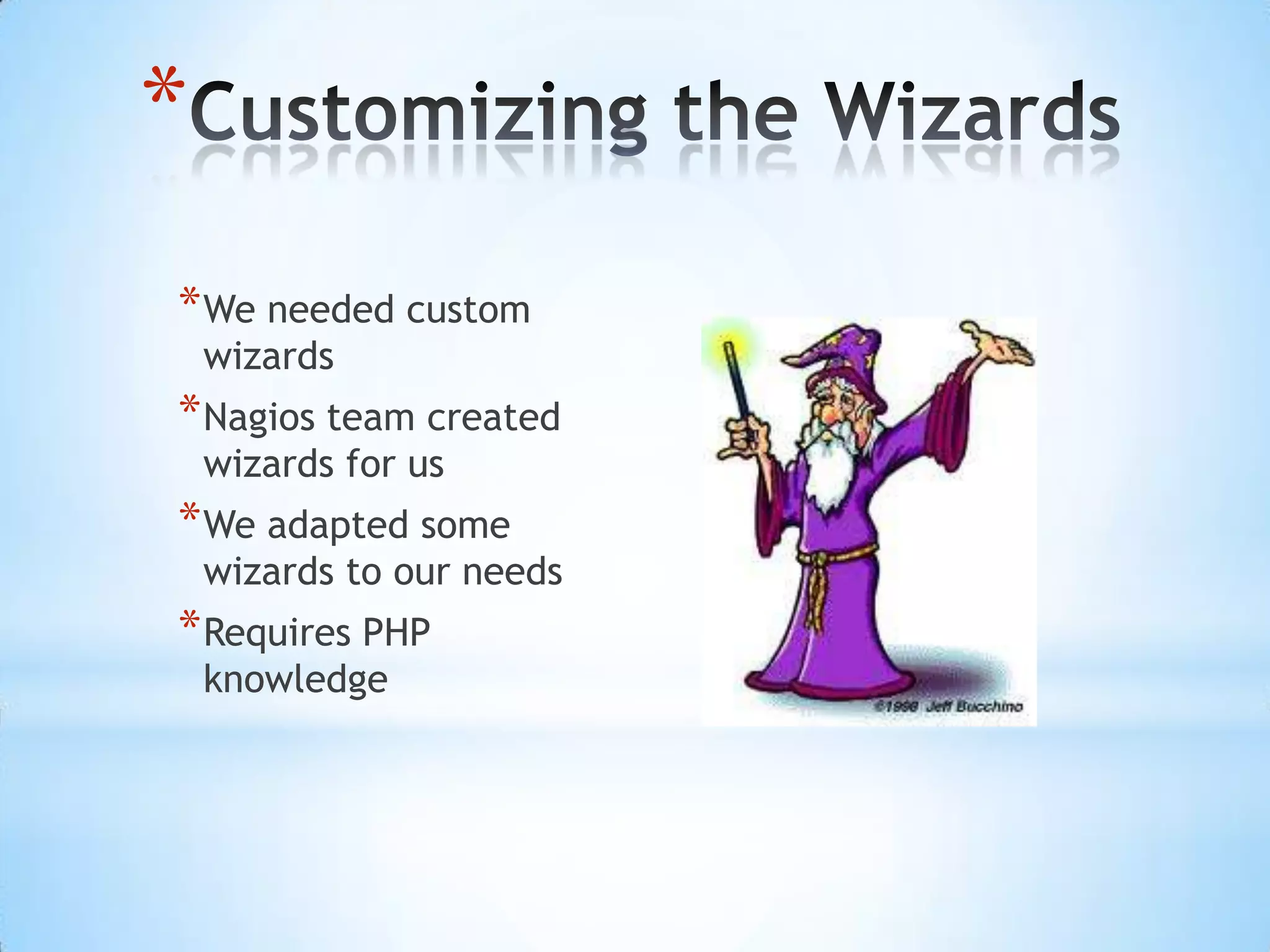 *Customizing the Wizards

*We needed custom wizards
*Nagios team created wizards for us
*We adapted some wizards to our needs
*Requires PHP knowledge

©1998 Jeff Bucchino